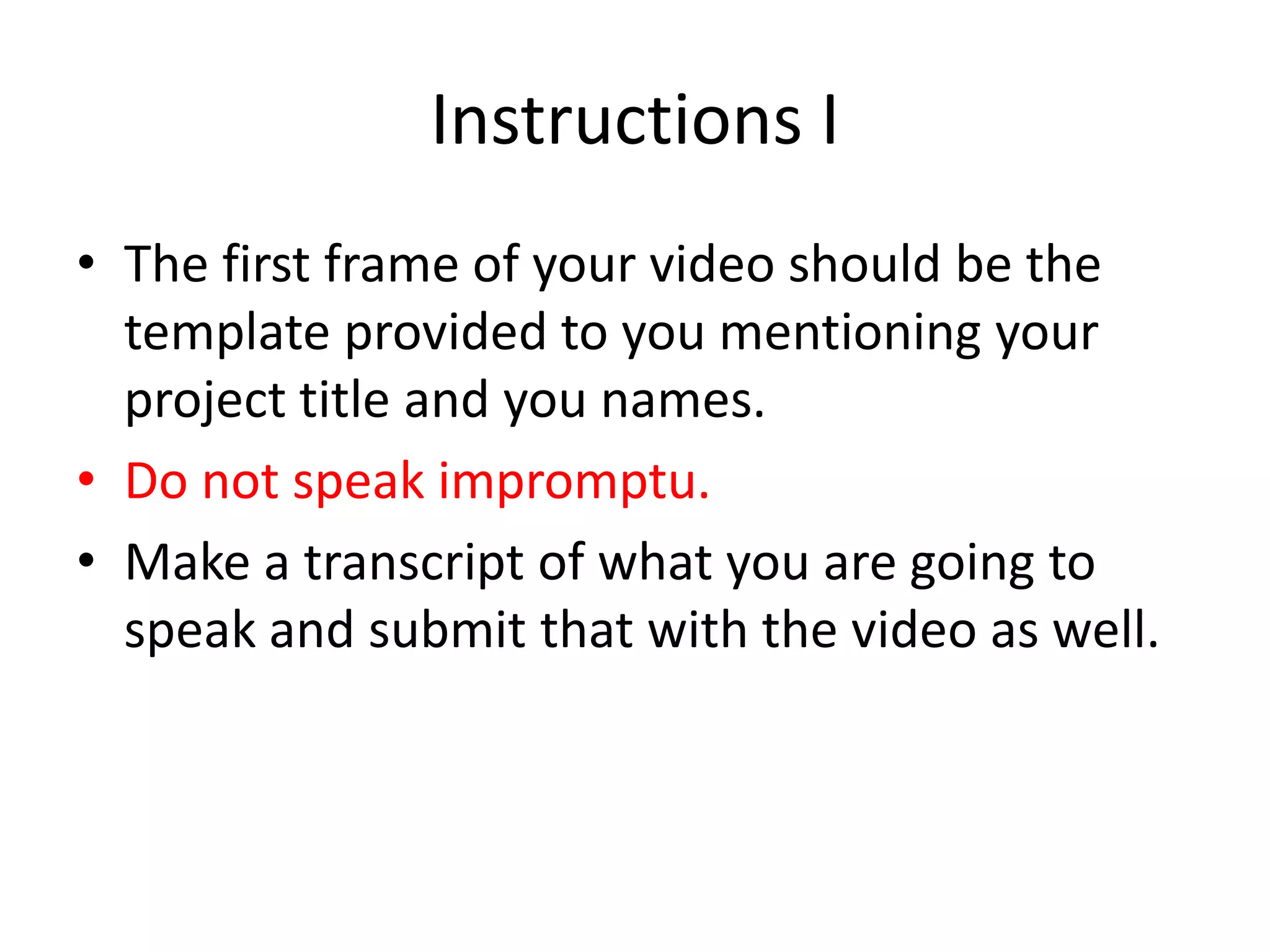 Instructions I

• The first frame of your video should be the template provided to you mentioning your project title and you names.
• Do not speak impromptu.
• Make a transcript of what you are going to speak and submit that with the video as well.